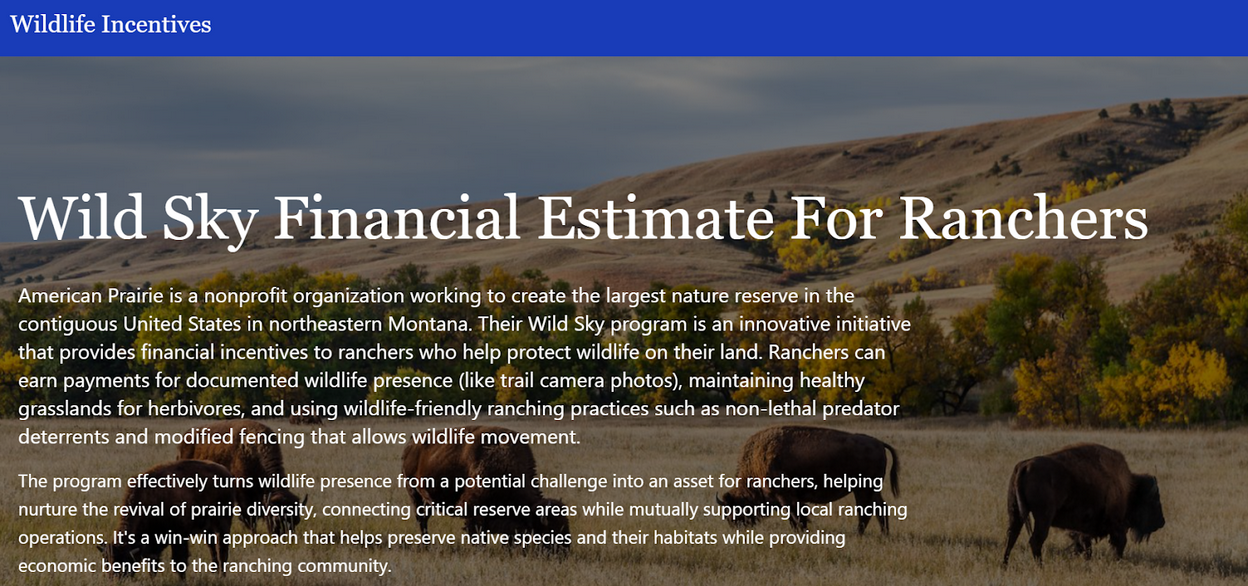 Wildlife Incentives

Wild Sky Financial Estimate For Ranchers

American Prairie is a nonprofit organization working to create the largest nature reserve in the contiguous United States in northeastern Montana. Their Wild Sky program is an innovative initiative that provides financial incentives to ranchers who help protect wildlife on their land. Ranchers can earn payments for documented wildlife presence (like trail camera photos), maintaining healthy grasslands for herbivores, and using wildlife-friendly ranching practices such as non-lethal predator deterrents and modified fencing that allows wildlife movement.

The program effectively turns wildlife presence from a potential challenge into an asset for ranchers, helping nurture the revival of prairie diversity, connecting critical reserve areas while mutually supporting local ranching operations. It's a win-win approach that helps preserve native species and their habitats while providing economic benefits to the ranching community.